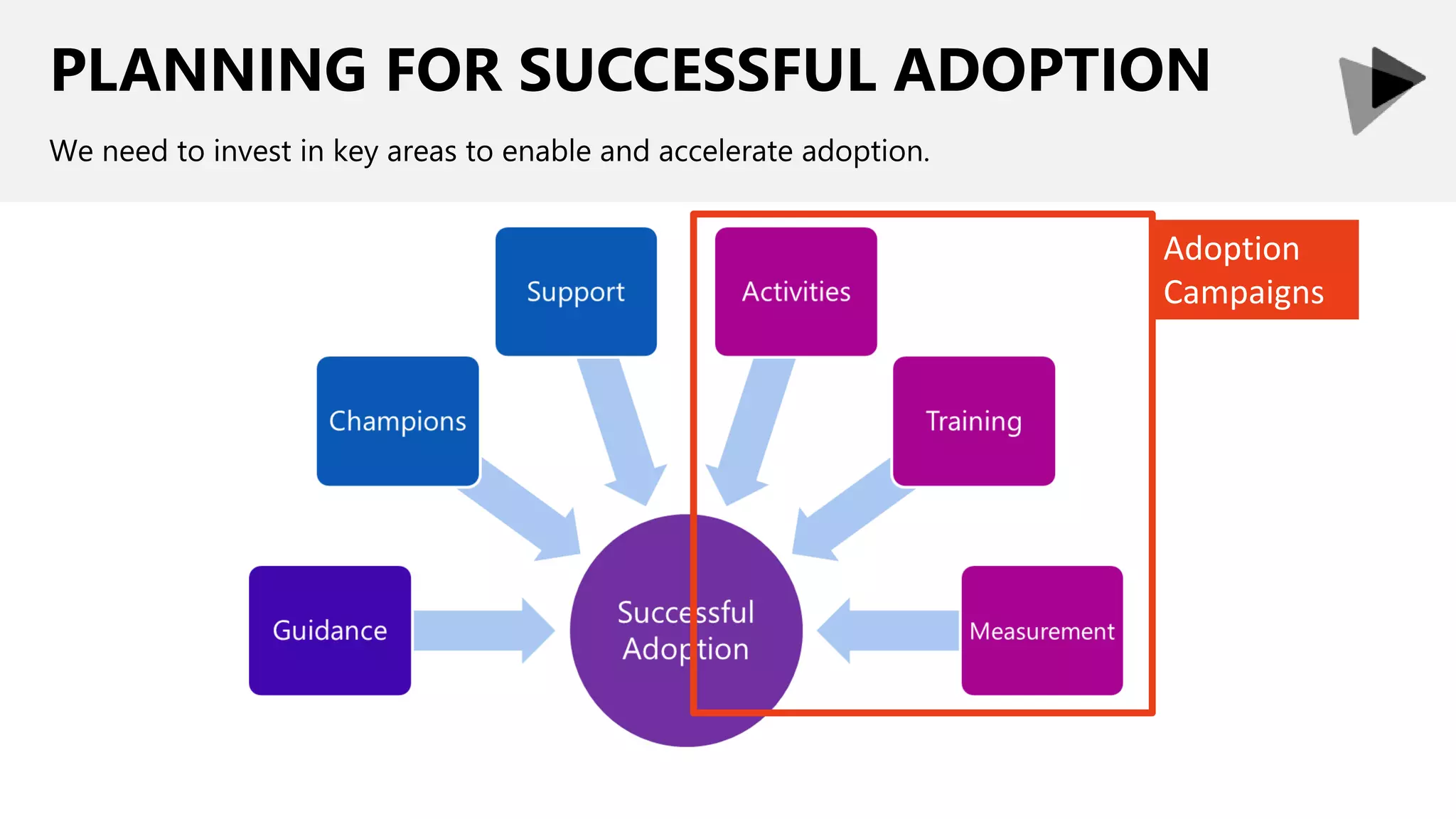 PLANNING FOR SUCCESSFUL ADOPTION

We need to invest in key areas to enable and accelerate adoption.

Support

Activities

Adoption Campaigns

Champions

Training

Guidance

Successful Adoption

Measurement